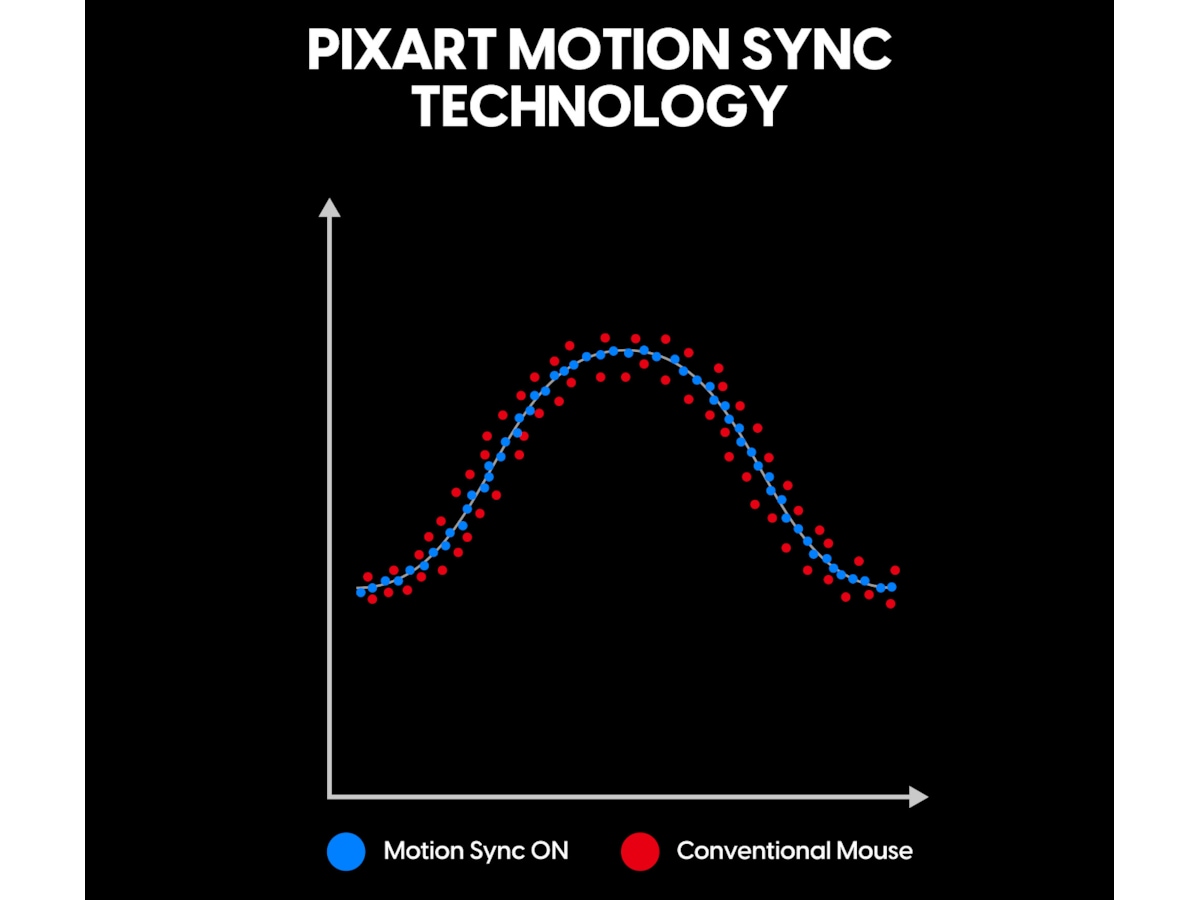 PIXART MOTION SYNC TECHNOLOGY

Motion Sync ON

Conventional Mouse